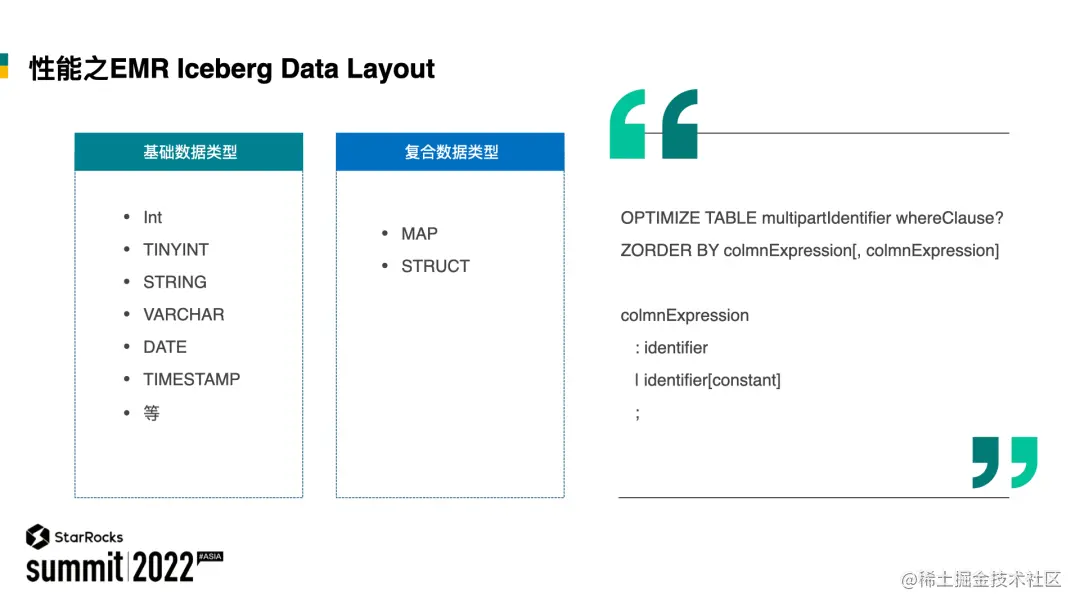 性能之EMR Iceberg Data Layout

基础数据类型

- Int
- TINYINT
- STRING
- VARCHAR
- DATE
- TIMESTAMP
- 等

复合数据类型

- MAP
- STRUCT

OPTIMIZE TABLE multipartIdentifier whereClause?
ZORDER BY colmnExpression[, colmnExpression]

colmnExpression
: identifier
| identifier[constant]
;

StarRocks
summit 2022 #ASIA

@稀土掘金技术社区